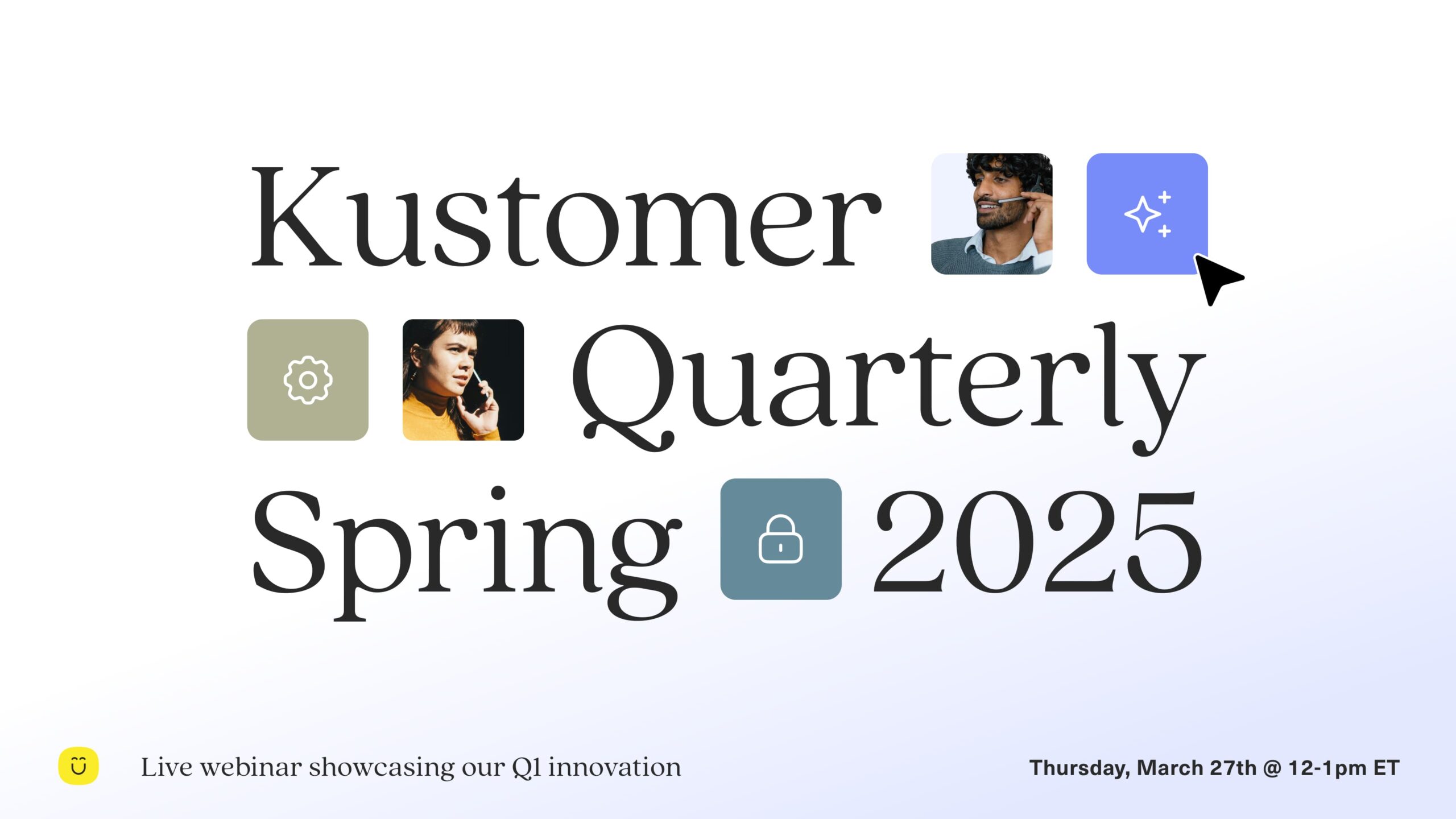 Kustomer Quarterly Spring 2025

Live webinar showcasing our Q1 innovation

Thursday, March 27th @ 12-1pm ET